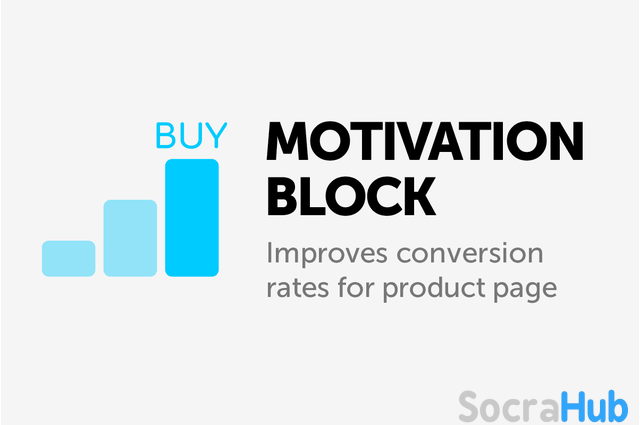 BUY

MOTIVATION BLOCK

Improves conversion rates for product page

SocraHub